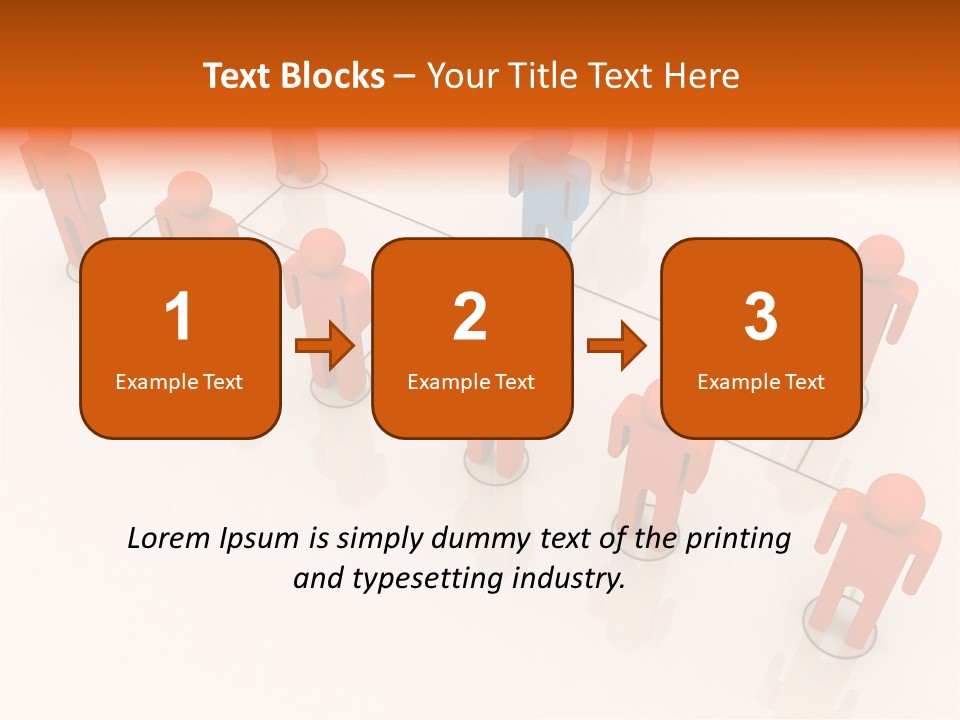 Text Blocks – Your Title Text Here

1
Example Text

2
Example Text

3
Example Text

Lorem Ipsum is simply dummy text of the printing and typesetting industry.